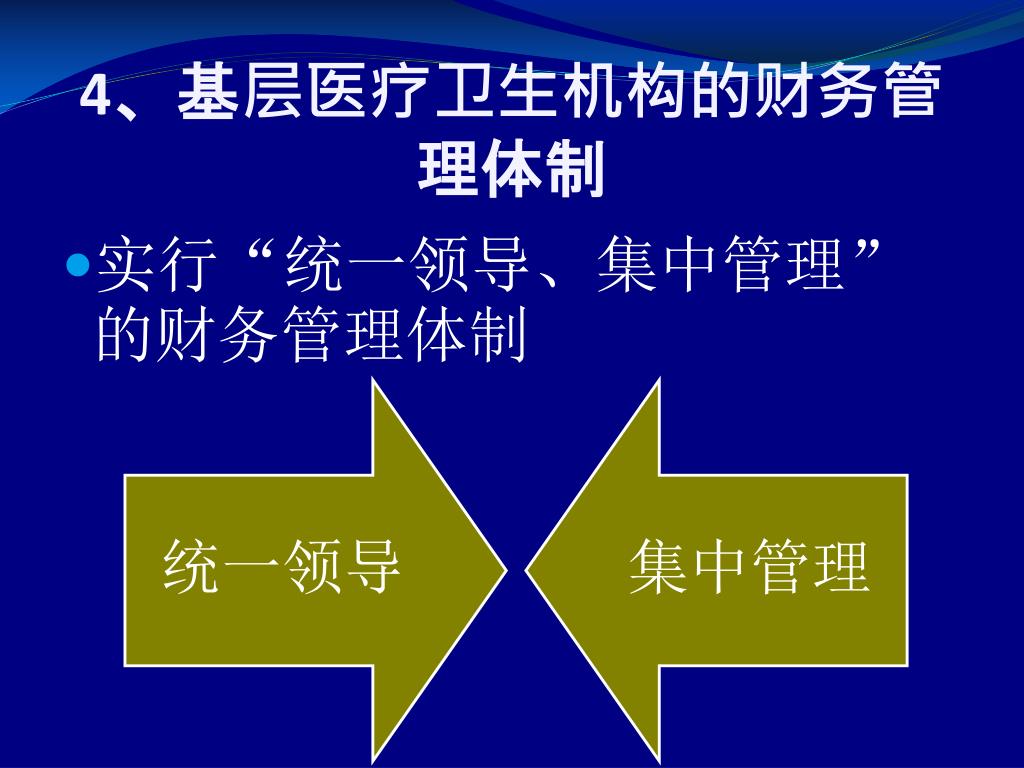 4、基层医疗卫生机构的财务管理体制

实行“统一领导、集中管理”的财务管理体制

统一领导

集中管理